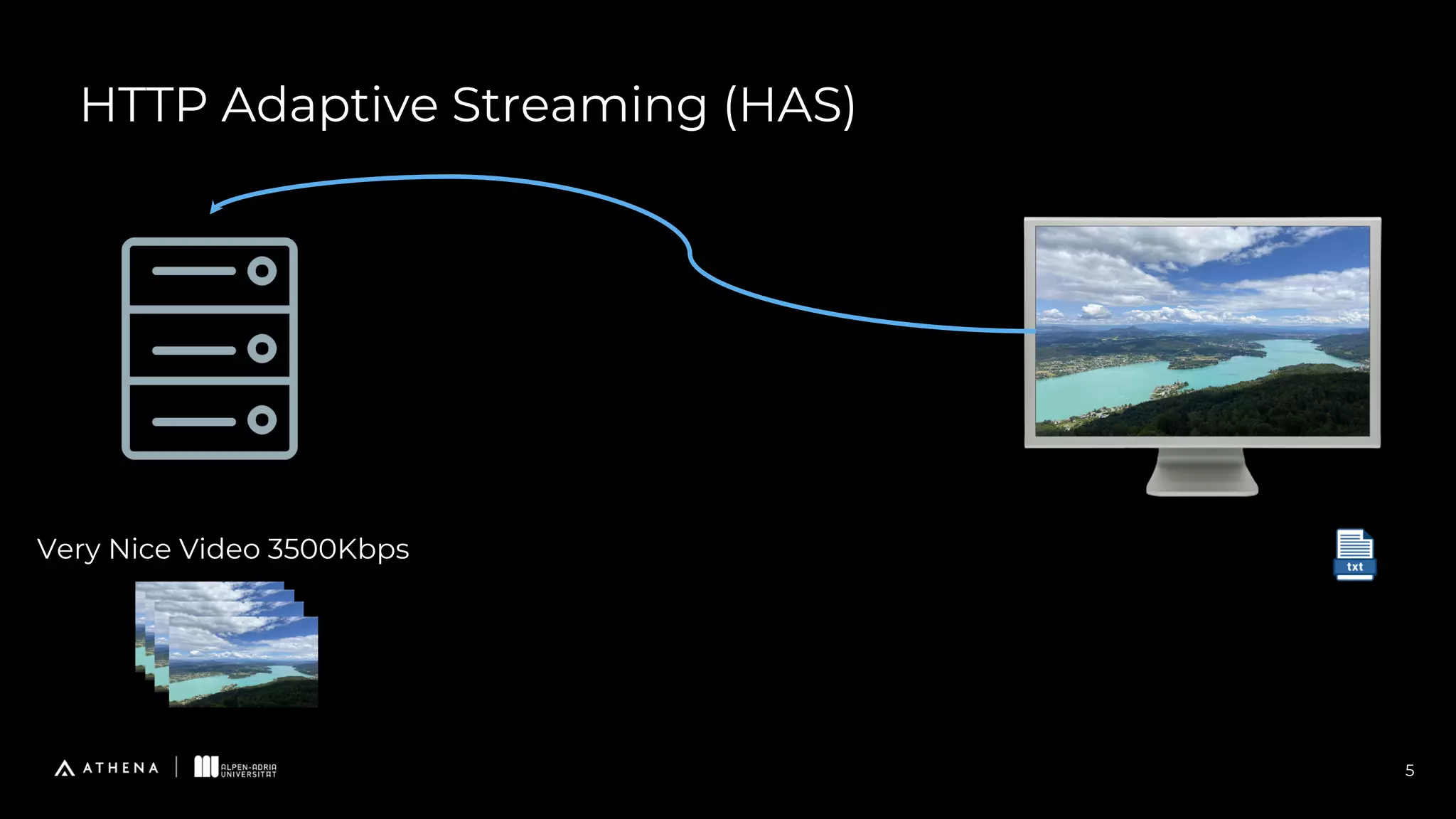 HTTP Adaptive Streaming (HAS)

Very Nice Video 3500Kbps

txt

ATHENA | ALPEN-ADRIA UNIVERSITÄT

5